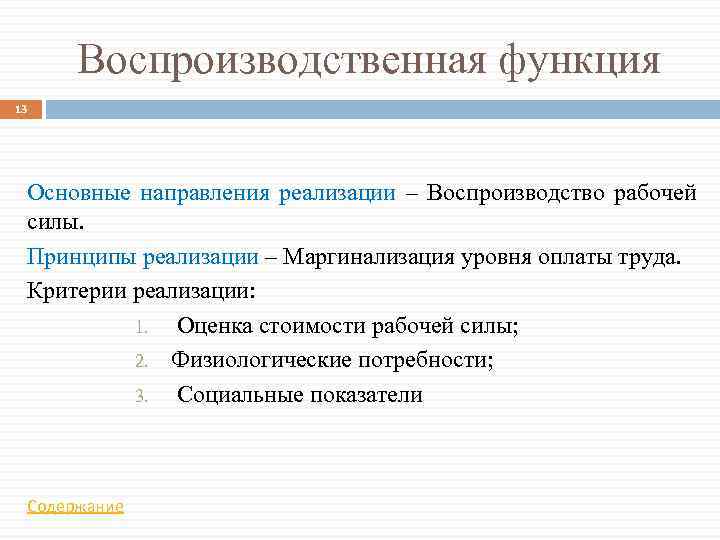 Воспроизводственная функция

13

Основные направления реализации – Воспроизводство рабочей силы.

Принципы реализации – Маргинализация уровня оплаты труда.

Критерии реализации:

1. Оценка стоимости рабочей силы;
2. Физиологические потребности;
3. Социальные показатели

Содержание